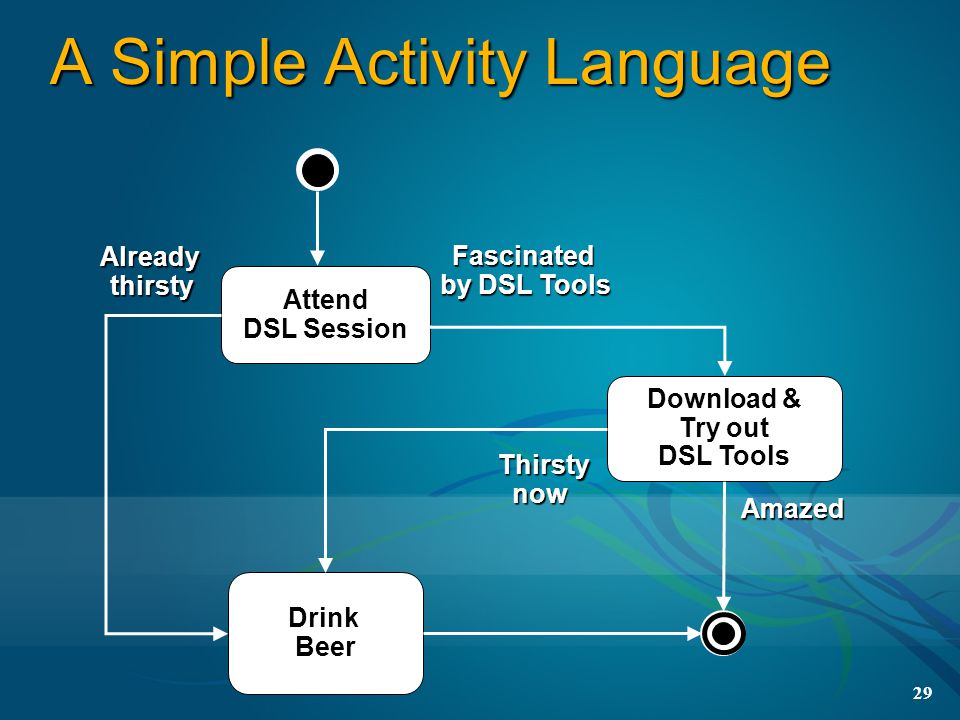 A Simple Activity Language

Already thirsty

Attend DSL Session

Fascinated by DSL Tools

Download & Try out DSL Tools

Thirsty now

Amazed

Drink Beer

29